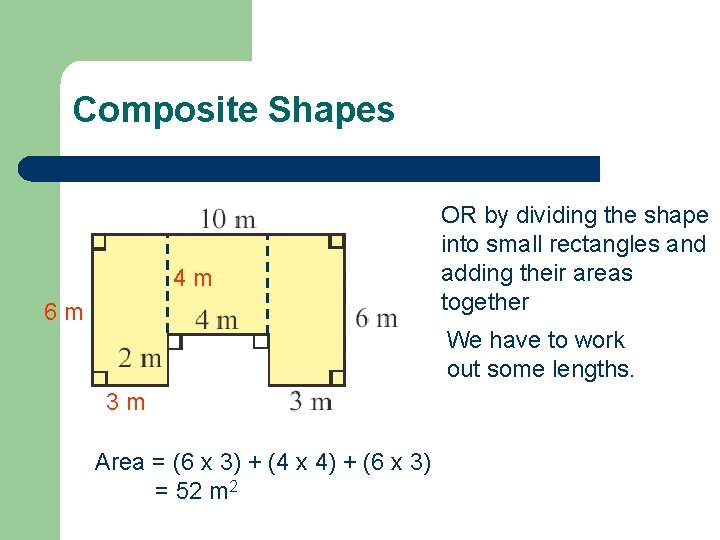 Composite Shapes

10 m

4 m

6 m

4 m

6 m

2 m

3 m

3 m

OR by dividing the shape into small rectangles and adding their areas together

We have to work out some lengths.

Area = (6 x 3) + (4 x 4) + (6 x 3)
= 52 $m^2$